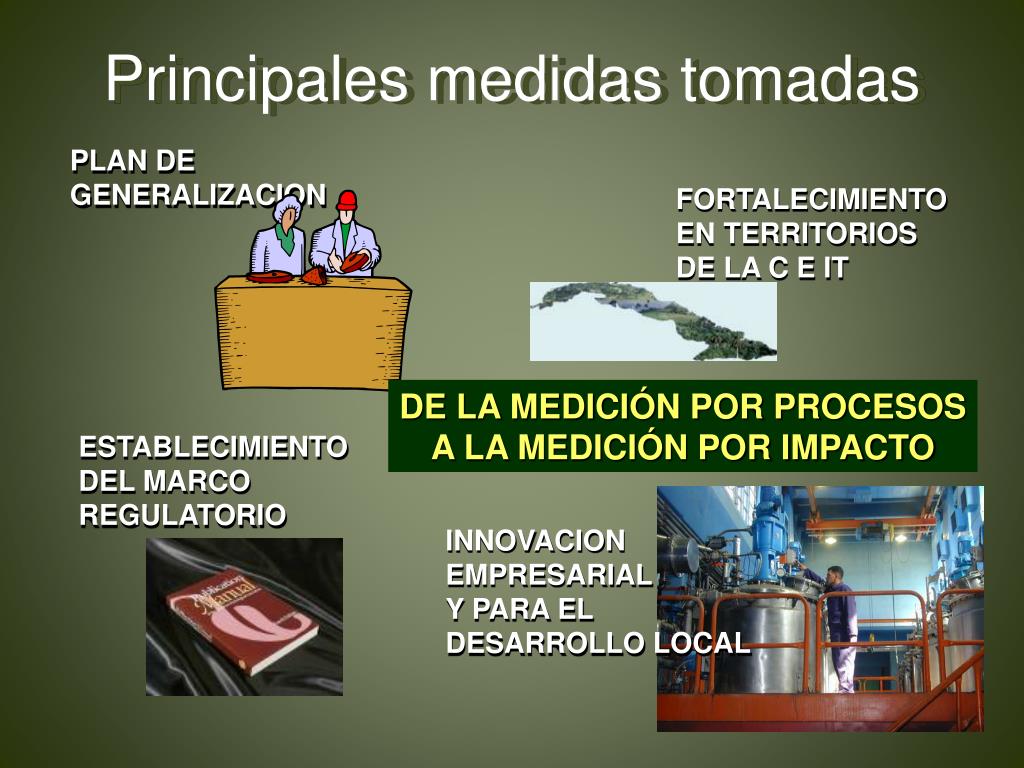 Principales medidas tomadas

PLAN DE GENERALIZACION

FORTALECIMIENTO EN TERRITORIOS DE LA C E IT

DE LA MEDICIÓN POR PROCESOS A LA MEDICIÓN POR IMPACTO

ESTABLECIMIENTO DEL MARCO REGULATORIO

Publication Manual

INNOVACION EMPRESARIAL Y PARA EL DESARROLLO LOCAL